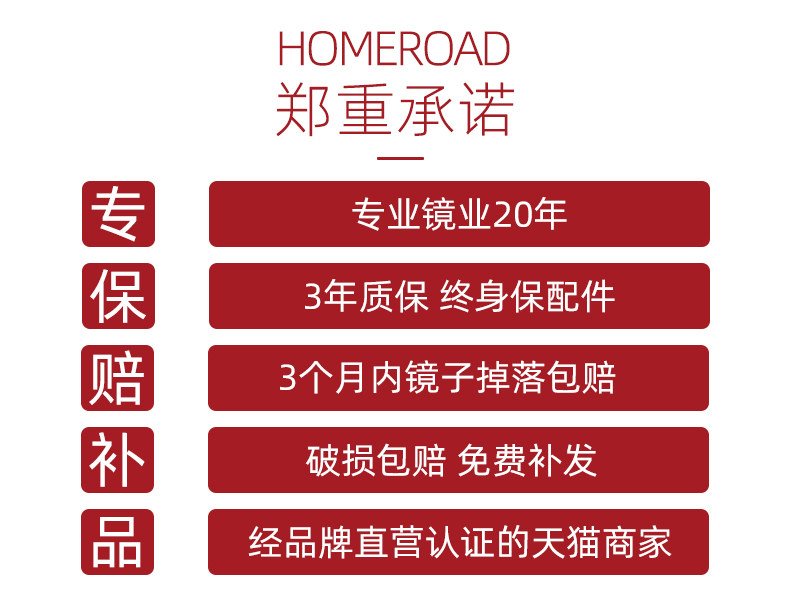 HOMEROAD
郑重承诺

专
专业镜业20年

保
3年质保 终身保配件

赔
3个月内镜子掉落包赔

补
破损包赔 免费补发

品
经品牌直营认证的天猫商家